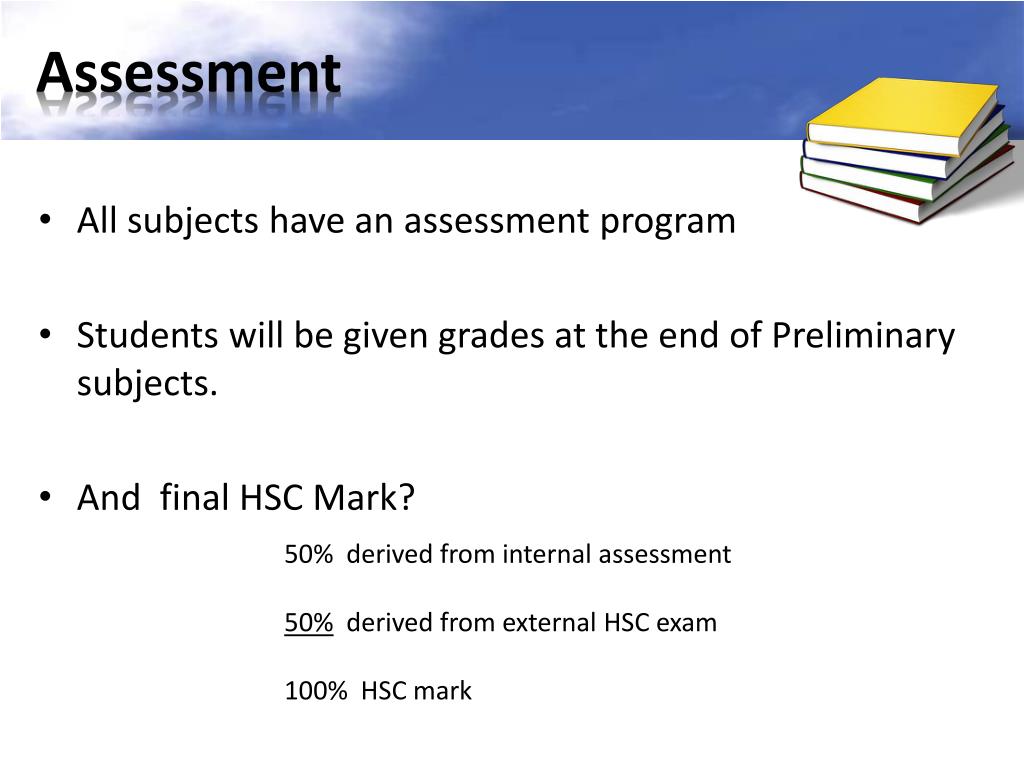 Assessment

• All subjects have an assessment program

• Students will be given grades at the end of Preliminary subjects.

• And  final HSC Mark?

50%  derived from internal assessment

50%  derived from external HSC exam

100%  HSC mark